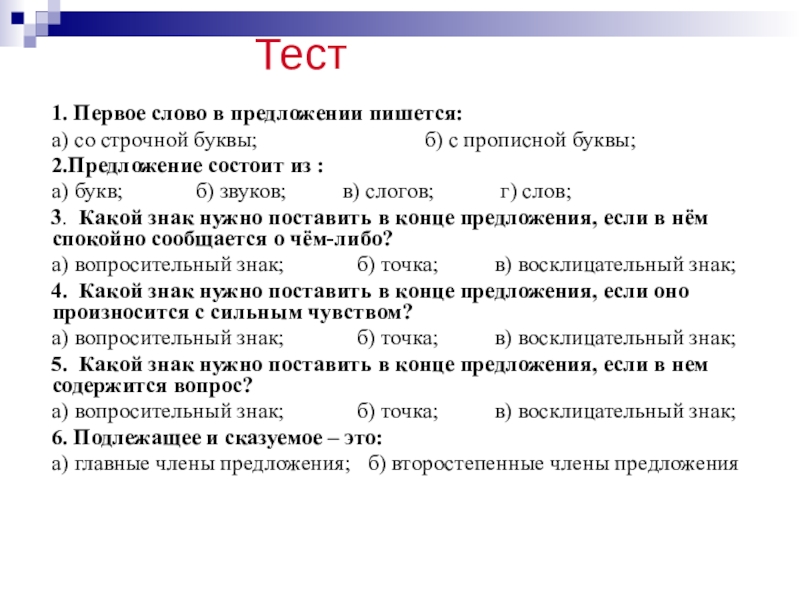 Тест

1. Первое слово в предложении пишется:
а) со строчной буквы; б) с прописной буквы;

2.Предложение состоит из :
а) букв; б) звуков; в) слогов; г) слов;

3. Какой знак нужно поставить в конце предложения, если в нём спокойно сообщается о чём-либо?
а) вопросительный знак; б) точка; в) восклицательный знак;

4. Какой знак нужно поставить в конце предложения, если оно произносится с сильным чувством?
а) вопросительный знак; б) точка; в) восклицательный знак;

5. Какой знак нужно поставить в конце предложения, если в нем содержится вопрос?
а) вопросительный знак; б) точка; в) восклицательный знак;

6. Подлежащее и сказуемое – это:
а) главные члены предложения; б) второстепенные члены предложения